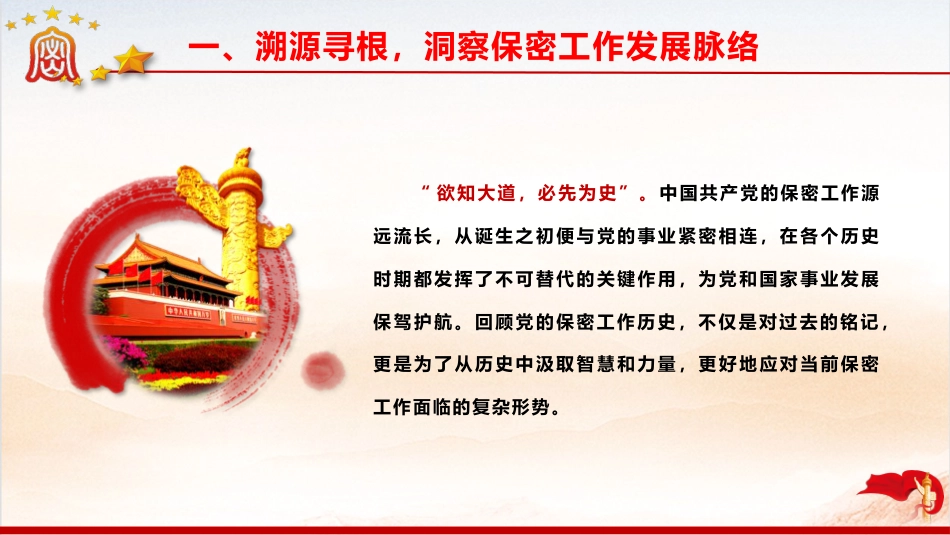 一、溯源寻根，洞察保密工作发展脉络

“欲知大道，必先为史”。中国共产党的保密工作源远流长，从诞生之初便与党的事业紧密相连，在各个历史时期都发挥了不可替代的关键作用，为党和国家事业发展保驾护航。回顾党的保密工作历史，不仅是对过去的铭记，更是为了从历史中汲取智慧和力量，更好地应对当前保密工作面临的复杂形势。